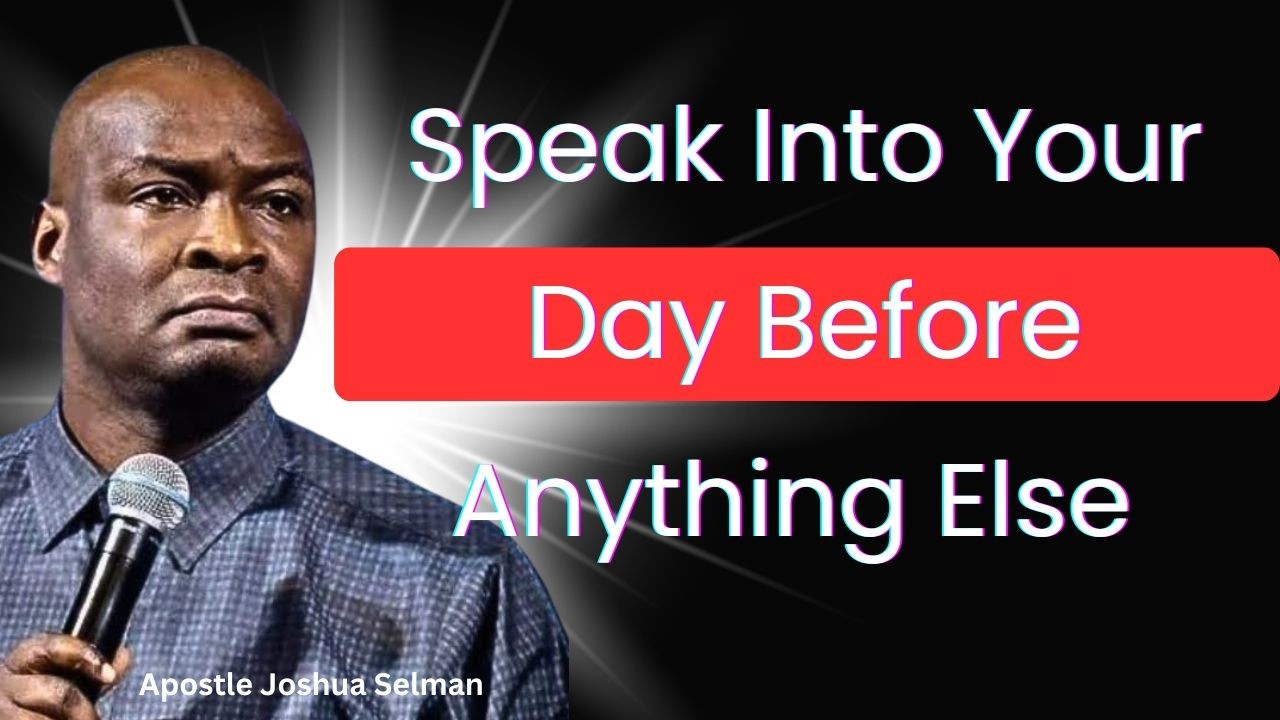 Speak Into Your
Day Before
Anything Else

Apostle Joshua Selman